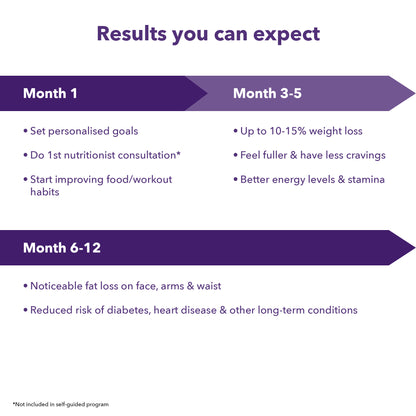 Results you can expect

Month 1

• Set personalised goals

• Do 1st nutritionist consultation*

• Start improving food/workout habits

Month 3-5

• Up to 10-15% weight loss

• Feel fuller & have less cravings

• Better energy levels & stamina

Month 6-12

• Noticeable fat loss on face, arms & waist

• Reduced risk of diabetes, heart disease & other long-term conditions

*Not included in self-guided program